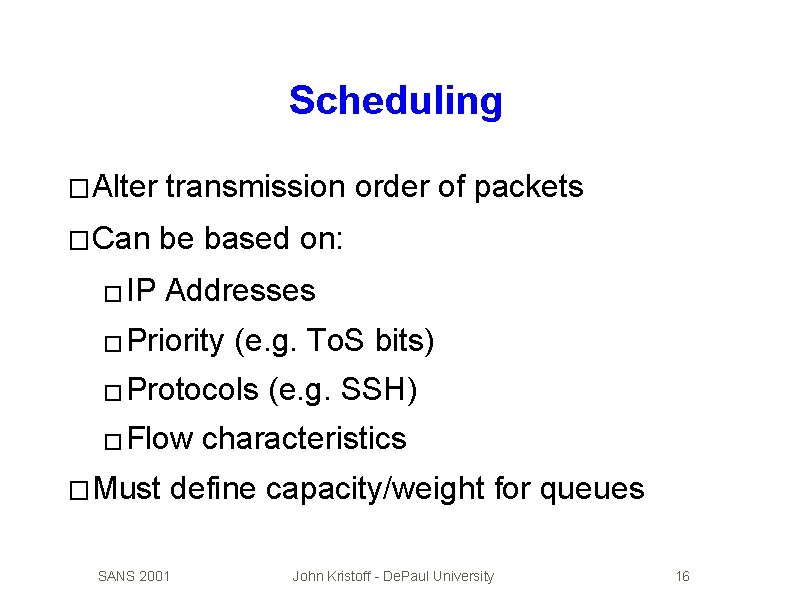 Scheduling

□ Alter transmission order of packets

□ Can be based on:

□ IP Addresses

□ Priority (e.g. ToS bits)

□ Protocols (e.g. SSH)

□ Flow characteristics

□ Must define capacity/weight for queues

SANS 2001 John Kristoff - DePaul University 16